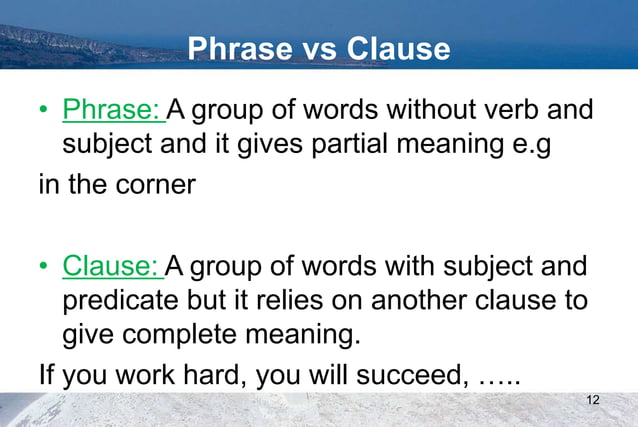 Phrase vs Clause

• Phrase: A group of words without verb and subject and it gives partial meaning e.g

in the corner

• Clause: A group of words with subject and predicate but it relies on another clause to give complete meaning.

If you work hard, you will succeed, …..

12